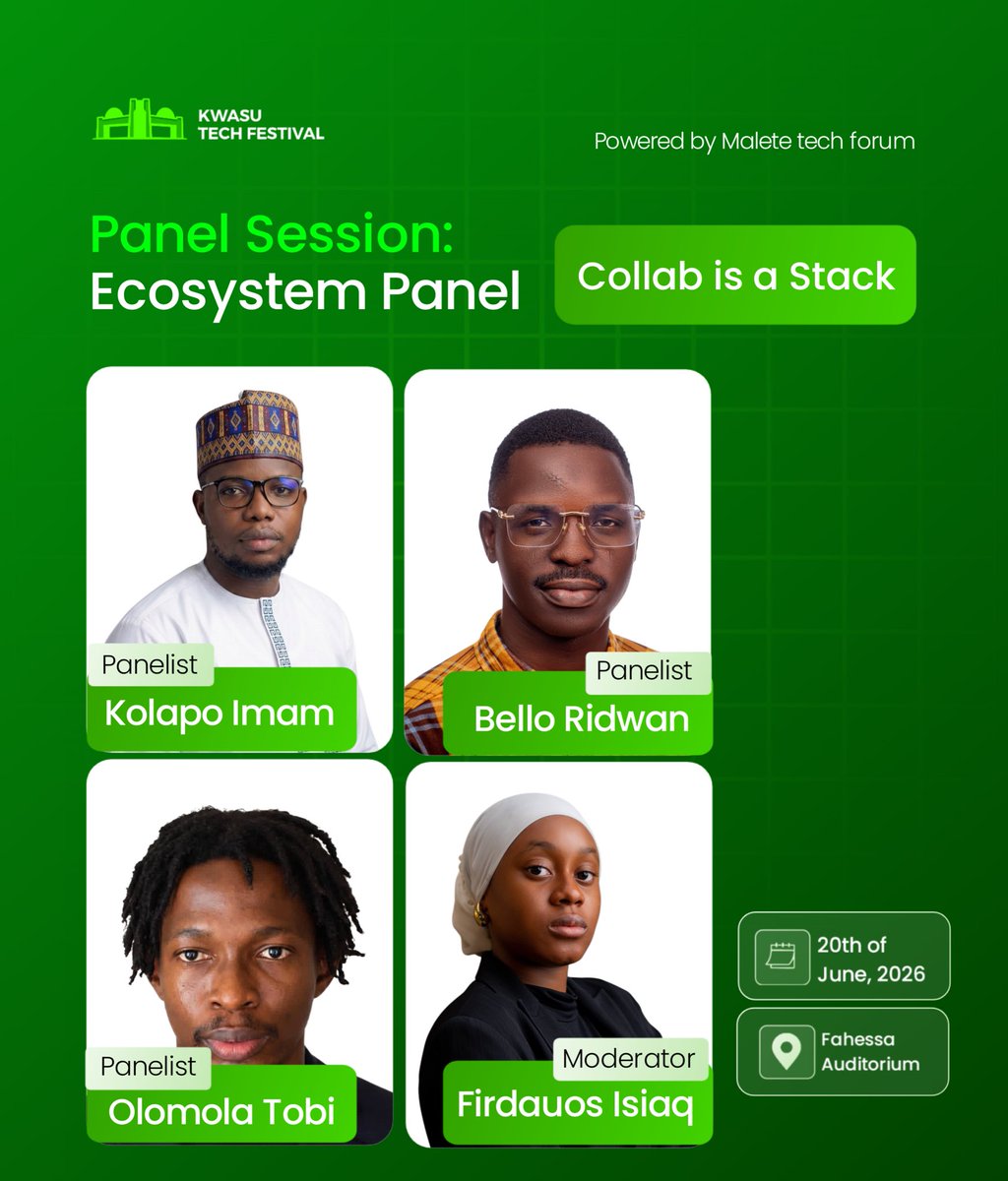 KWASU
TECH FESTIVAL

Powered by Malete tech forum

Panel Session:
Ecosystem Panel

Collab is a Stack

Panelist
Kolapo Imam

Panelist
Bello Ridwan

Panelist
Olomola Tobi

Moderator
Firdauos Isiaq

20th of June, 2026

Fahessa Auditorium